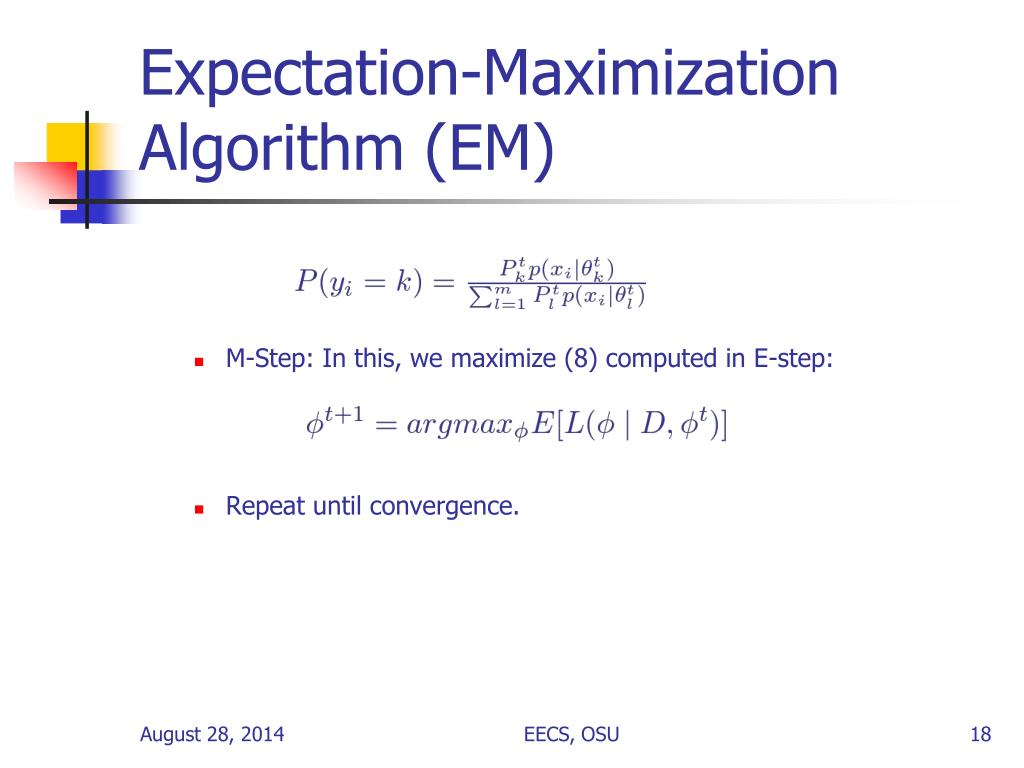 Expectation-Maximization Algorithm (EM)

$P(y_i = k) = \frac{P_k^t p(x_i|\theta_k^t)}{\sum_{l=1}^{m} P_l^t p(x_i|\theta_l^t)}$

M-Step: In this, we maximize (8) computed in E-step:

$\phi^{t+1} = argmax_{\phi} E[L(\phi \mid D, \phi^t)]$

Repeat until convergence.

August 28, 2014

EECS, OSU

18